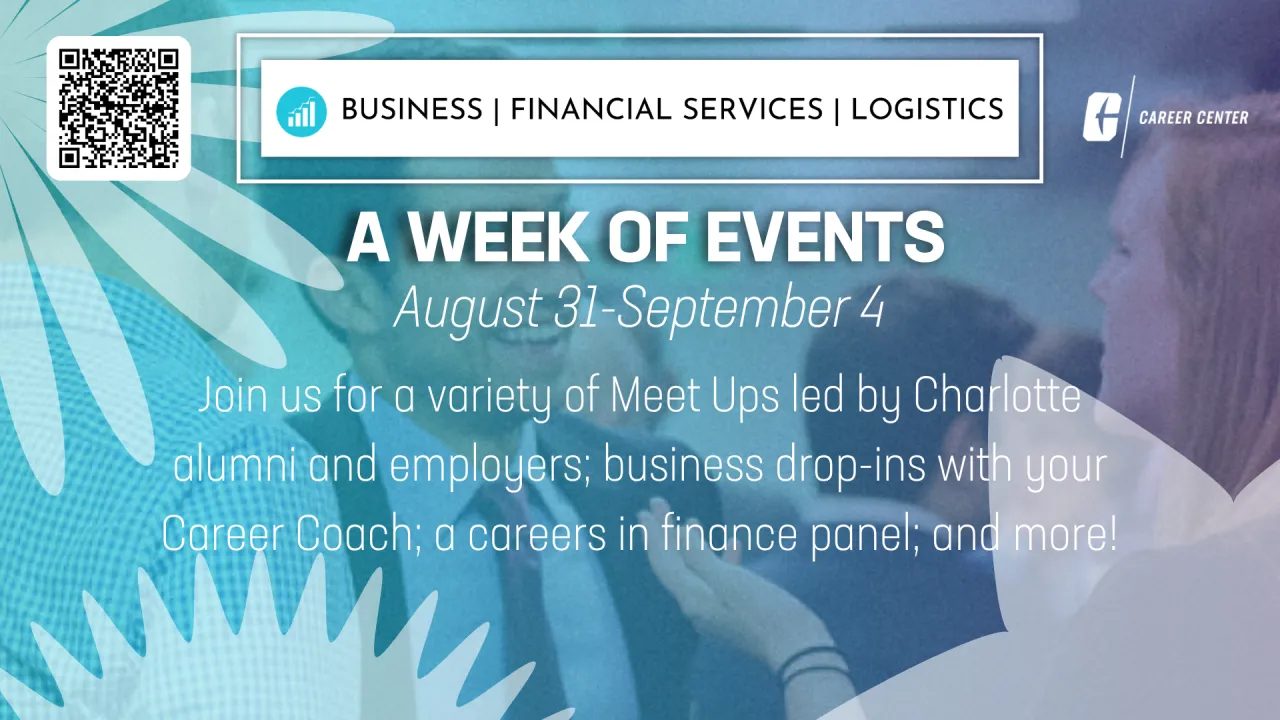 BUSINESS | FINANCIAL SERVICES | LOGISTICS

CAREER CENTER

A WEEK OF EVENTS

August 31-September 4

Join us for a variety of Meet Ups led by Charlotte alumni and employers; business drop-ins with your Career Coach; a careers in finance panel; and more!